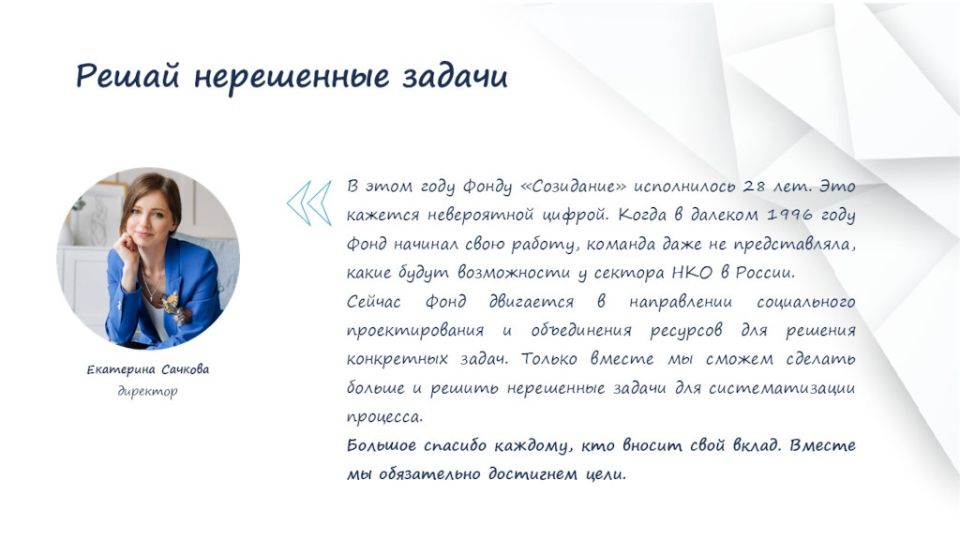 Решай нерешенные задачи

Екатерина Сачкова
директор

В этом году Фонду «Созидание» исполнилось 28 лет. Это кажется невероятной цифрой. Когда в далеком 1996 году Фонд начинал свою работу, команда даже не представляла, какие будут возможности у сектора НКО в России.
Сейчас Фонд двигается в направлении социального проектирования и объединения ресурсов для решения конкретных задач. Только вместе мы сможем сделать больше и решить нерешенные задачи для систематизации процесса.
Большое спасибо каждому, кто вносит свой вклад. Вместе мы обязательно достигнем цели.